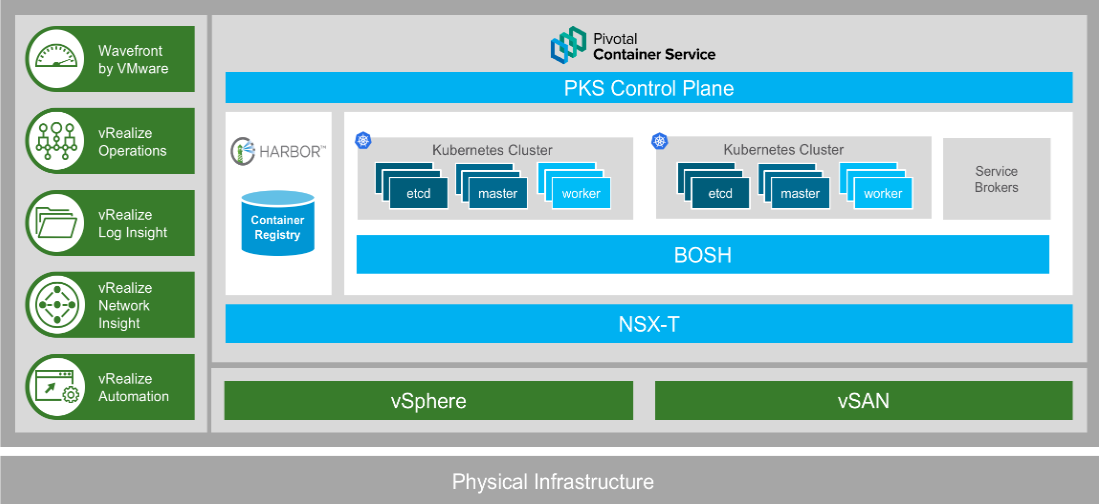 Wavefront by VMware

vRealize Operations

vRealize Log Insight

vRealize Network Insight

vRealize Automation

Pivotal Container Service

PKS Control Plane

HARBOR™

Container Registry

Kubernetes Cluster

etcd

master

worker

Kubernetes Cluster

etcd

master

worker

Service Brokers

BOSH

NSX-T

vSphere

vSAN

Physical Infrastructure